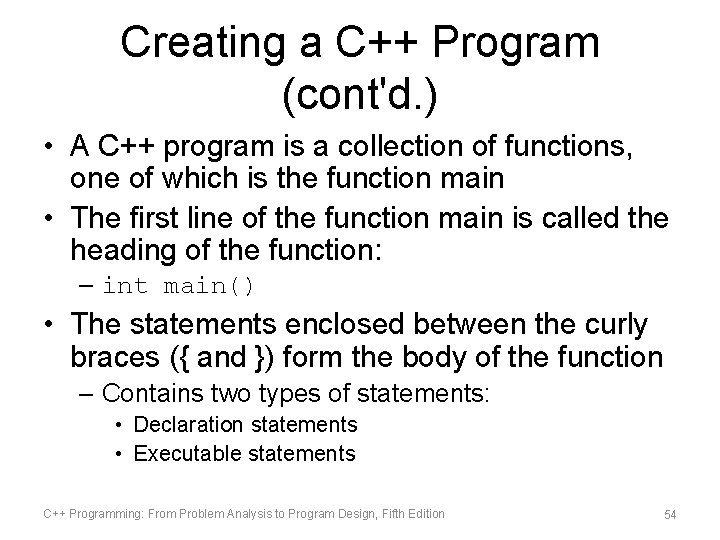 Creating a C++ Program (cont'd.)

• A C++ program is a collection of functions, one of which is the function main
• The first line of the function main is called the heading of the function:
  – int main()
• The statements enclosed between the curly braces ({ and }) form the body of the function
  – Contains two types of statements:
    • Declaration statements
    • Executable statements

C++ Programming: From Problem Analysis to Program Design, Fifth Edition

54